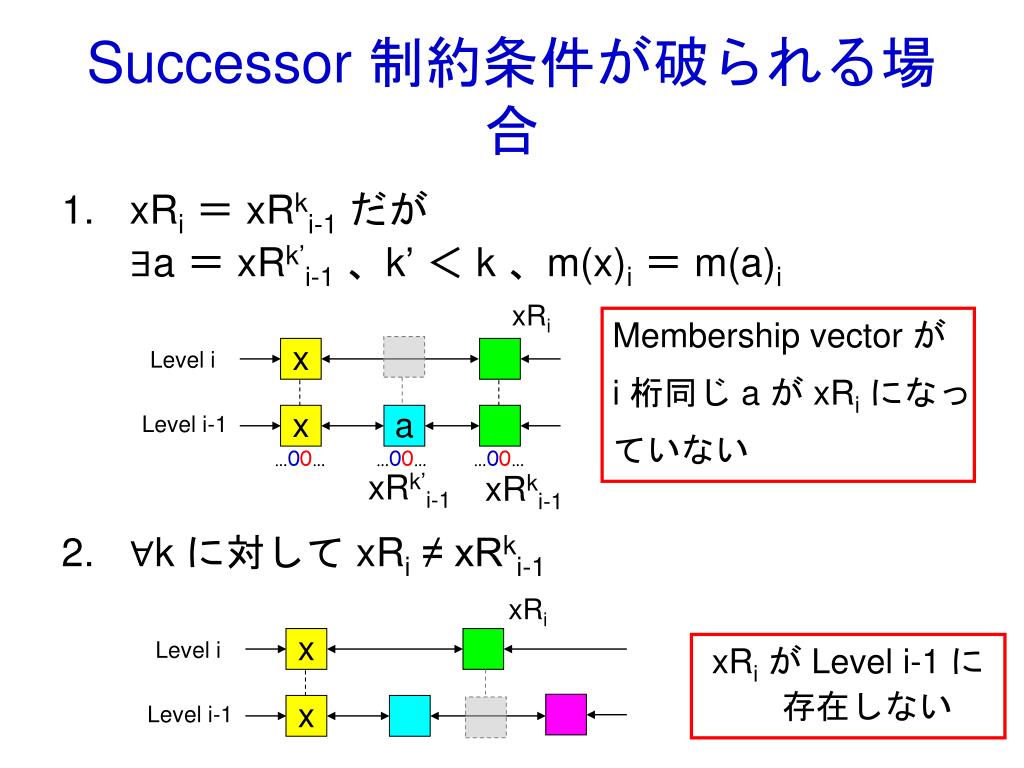 Successor 制約条件が破られる場合

1. $xR_i = xR^k_{i-1}$ だが
$\exists a = xR^{k'}_{i-1}$ 、$k' < k$ 、$m(x)_i = m(a)_i$

$xR_i$

Level i
x

Level i-1
x
a

…00… …00… …00…

$xR^{k'}_{i-1}$ $xR^k_{i-1}$

Membership vector が i 桁同じ a が $xR_i$ になっていない

2. $\forall k$ に対して $xR_i \neq xR^k_{i-1}$

$xR_i$

Level i
x

Level i-1
x

$xR_i$ が Level i-1 に存在しない